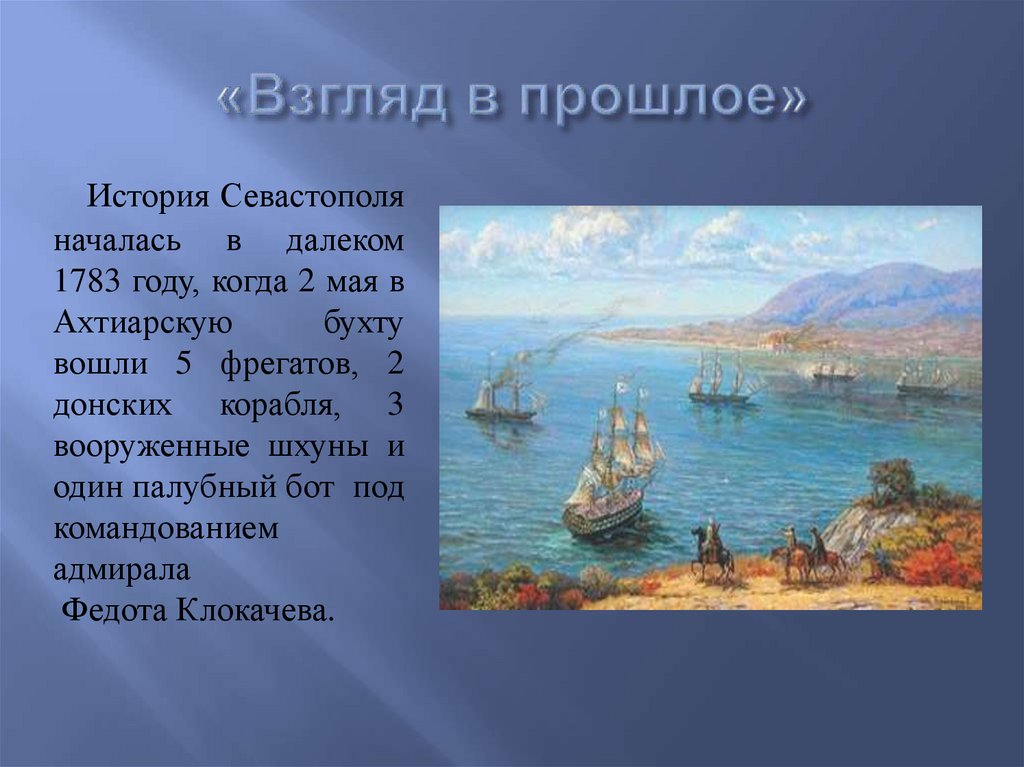 «Взгляд в прошлое»

История Севастополя началась в далеком 1783 году, когда 2 мая в Ахтиарскую бухту вошли 5 фрегатов, 2 донских корабля, 3 вооруженные шхуны и один палубный бот под командованием адмирала Федота Клокачева.